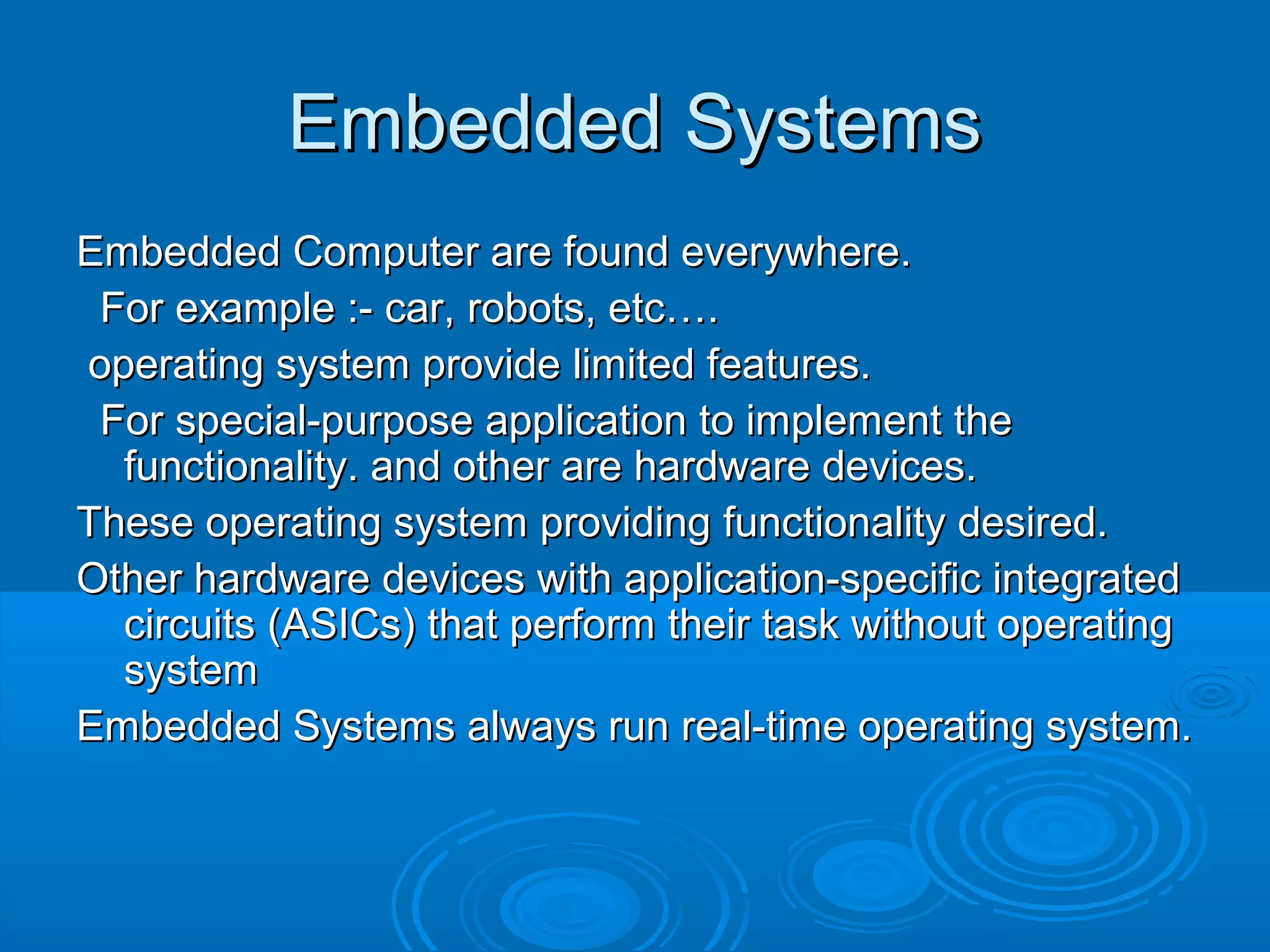 Embedded Systems

Embedded Computer are found everywhere.

For example :- car, robots, etc….

operating system provide limited features.

For special-purpose application to implement the functionality. and other are hardware devices.

These operating system providing functionality desired.

Other hardware devices with application-specific integrated circuits (ASICs) that perform their task without operating system

Embedded Systems always run real-time operating system.